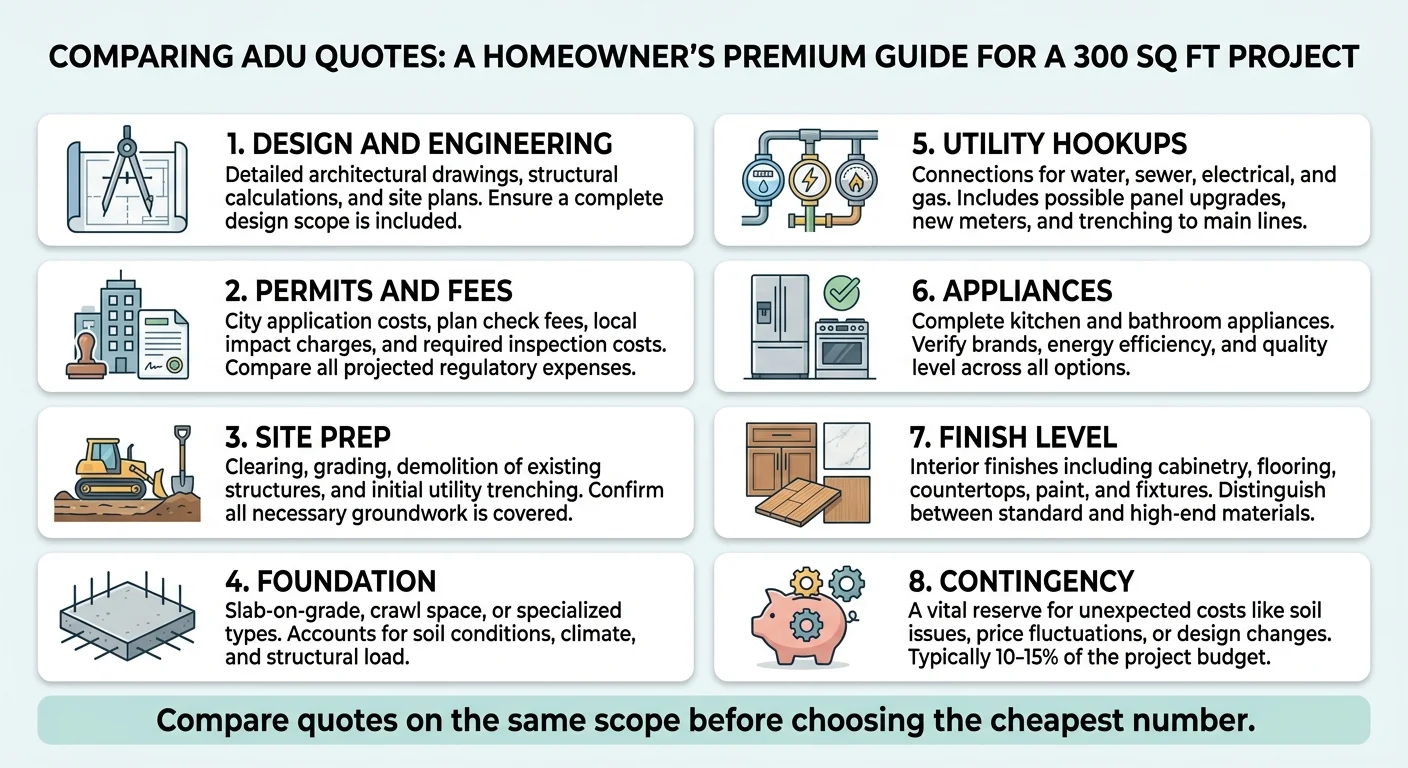 COMPARING ADU QUOTES: A HOMEOWNER'S PREMIUM GUIDE FOR A 300 SQ FT PROJECT

1. DESIGN AND ENGINEERING
Detailed architectural drawings, structural calculations, and site plans. Ensure a complete design scope is included.

2. PERMITS AND FEES
City application costs, plan check fees, local impact charges, and required inspection costs. Compare all projected regulatory expenses.

3. SITE PREP
Clearing, grading, demolition of existing structures, and initial utility trenching. Confirm all necessary groundwork is covered.

4. FOUNDATION
Slab-on-grade, crawl space, or specialized types. Accounts for soil conditions, climate, and structural load.

5. UTILITY HOOKUPS
Connections for water, sewer, electrical, and gas. Includes possible panel upgrades, new meters, and trenching to main lines.

6. APPLIANCES
Complete kitchen and bathroom appliances. Verify brands, energy efficiency, and quality level across all options.

7. FINISH LEVEL
Interior finishes including cabinetry, flooring, countertops, paint, and fixtures. Distinguish between standard and high-end materials.

8. CONTINGENCY
A vital reserve for unexpected costs like soil issues, price fluctuations, or design changes. Typically 10–15% of the project budget.

Compare quotes on the same scope before choosing the cheapest number.